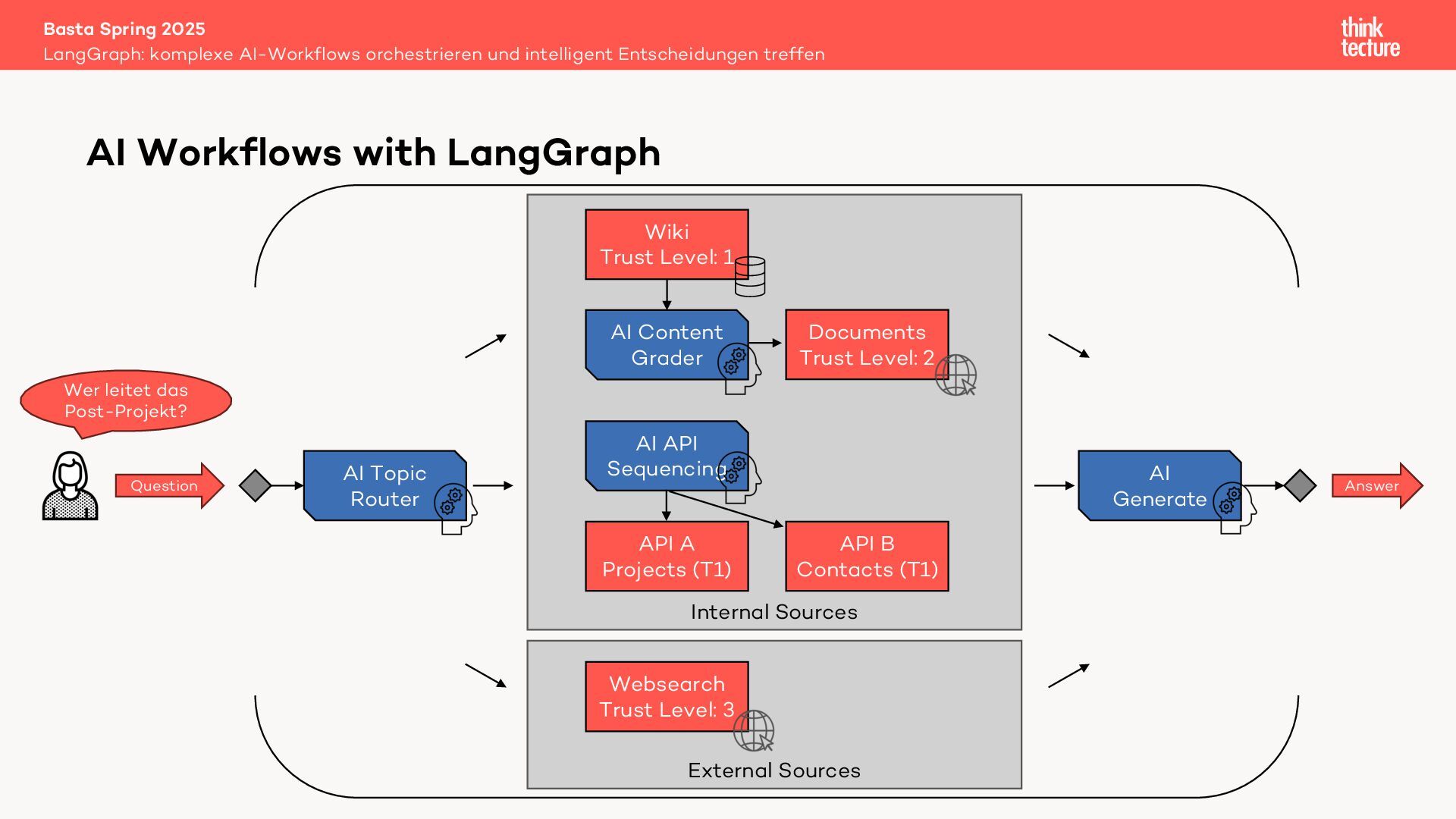 Basta Spring 2025
LangGraph: komplexe AI-Workflows orchestrieren und intelligent Entscheidungen treffen

think tecture

AI Workflows with LangGraph

Wer leitet das Post-Projekt?

Question

AI Topic Router

Wiki
Trust Level: 1

AI Content Grader

Documents
Trust Level: 2

AI API Sequencing

API A
Projects (T1)

API B
Contacts (T1)

Internal Sources

Websearch
Trust Level: 3

External Sources

AI Generate

Answer